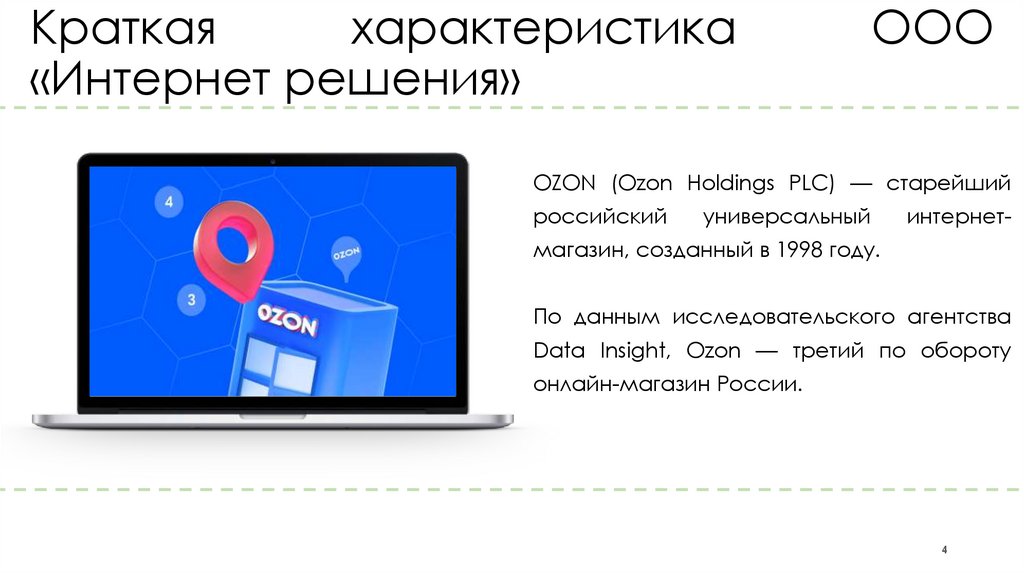 Краткая характеристика ООО «Интернет решения»

4

OZON

3

OZON

OZON (Ozon Holdings PLC) — старейший российский универсальный интернет-магазин, созданный в 1998 году.

По данным исследовательского агентства Data Insight, Ozon — третий по обороту онлайн-магазин России.

4